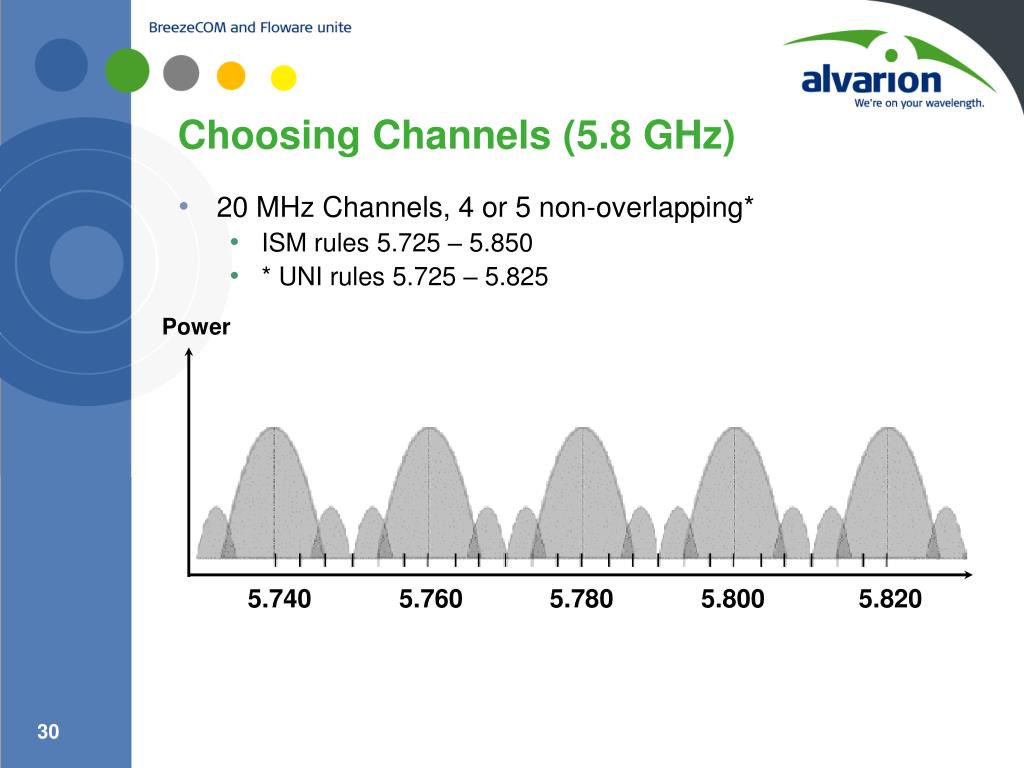 BreezeCOM and Floware unite

alvarion
We're on your wavelength.

Choosing Channels (5.8 GHz)

• 20 MHz Channels, 4 or 5 non-overlapping*
  • ISM rules 5.725 – 5.850
  • * UNI rules 5.725 – 5.825

Power

5.740 5.760 5.780 5.800 5.820

30